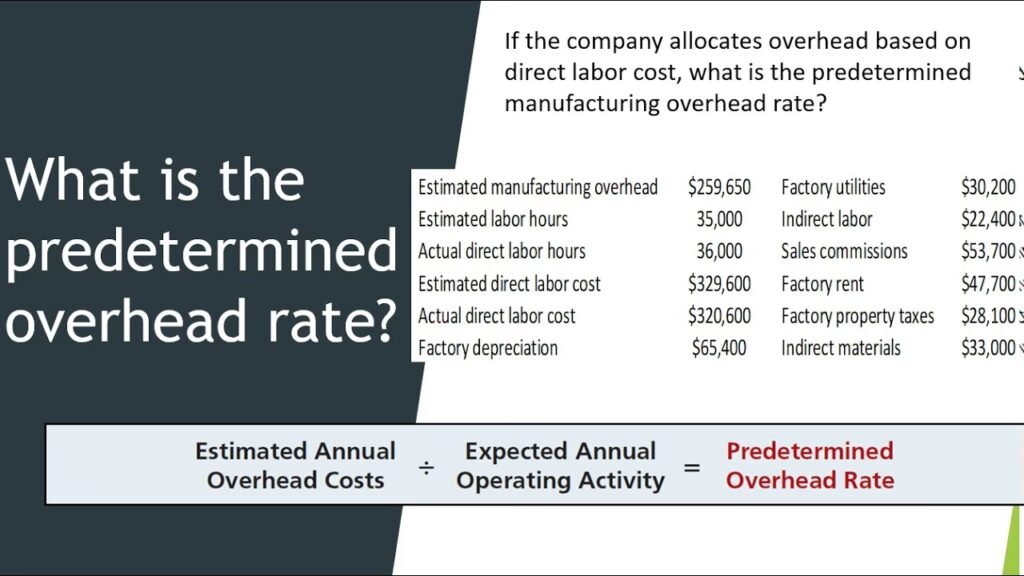 What is the predetermined overhead rate?

If the company allocates overhead based on direct labor cost, what is the predetermined manufacturing overhead rate?

| Estimated manufacturing overhead | $259,650 | Factory utilities | $30,200 |
|---|---|---|---|
| Estimated labor hours | 35,000 | Indirect labor | $22,400 |
| Actual direct labor hours | 36,000 | Sales commissions | $53,700 |
| Estimated direct labor cost | $329,600 | Factory rent | $47,700 |
| Actual direct labor cost | $320,600 | Factory property taxes | $28,100 |
| Factory depreciation | $65,400 | Indirect materials | $33,000 |

Estimated Annual Overhead Costs ÷ Expected Annual Operating Activity = Predetermined Overhead Rate